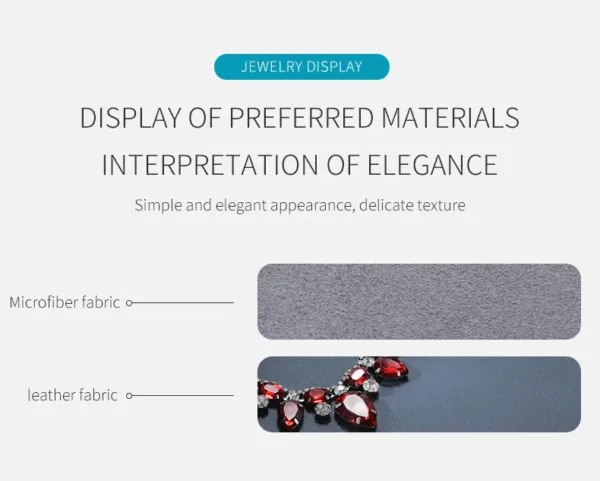 JEWELRY DISPLAY

DISPLAY OF PREFERRED MATERIALS
INTERPRETATION OF ELEGANCE

Simple and elegant appearance, delicate texture

Microfiber fabric

leather fabric